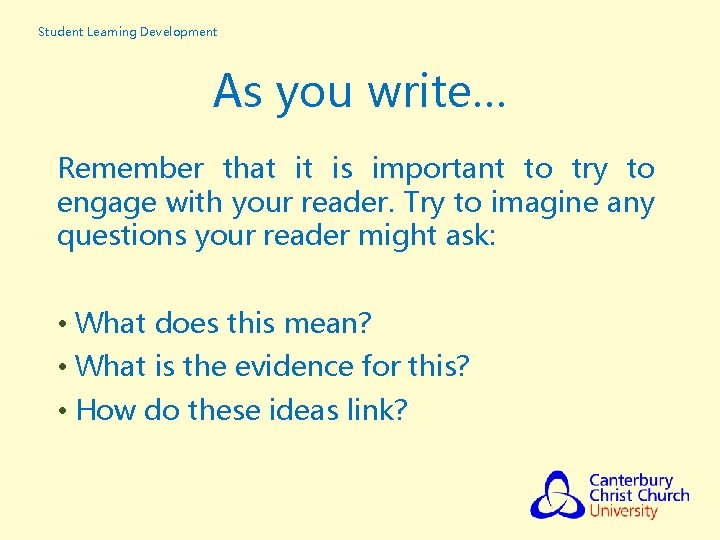 Student Learning Development

As you write…

Remember that it is important to try to engage with your reader. Try to imagine any questions your reader might ask:

• What does this mean?
• What is the evidence for this?
• How do these ideas link?

Canterbury Christ Church University